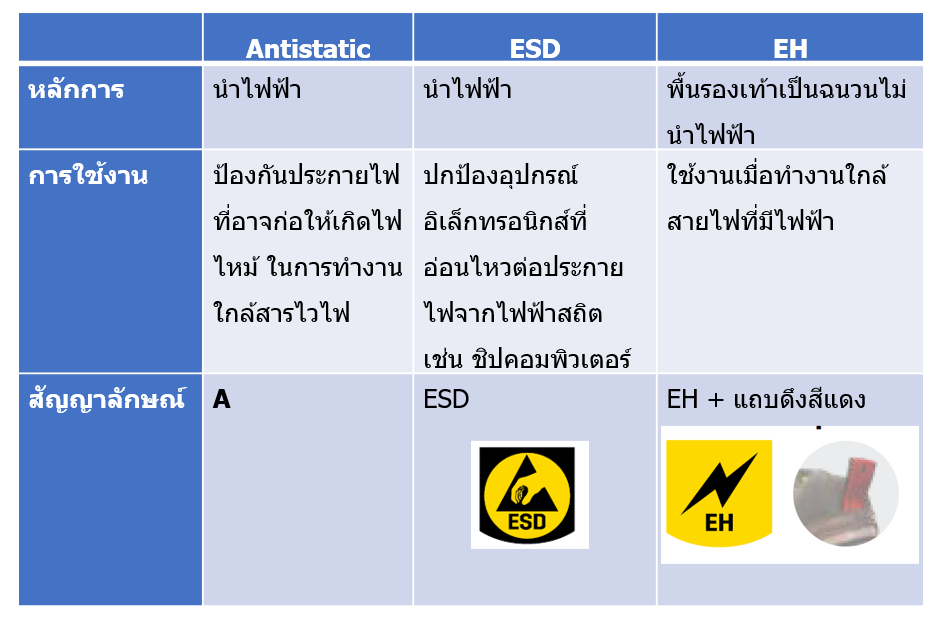 | | Antistatic | ESD | EH |
|---|---|---|---|
| หลักการ | นำไฟฟ้า | นำไฟฟ้า | พื้นรองเท้าเป็นฉนวนไม่นำไฟฟ้า |
| การใช้งาน | ป้องกันประกายไฟที่อาจก่อให้เกิดไฟไหม้ ในการทำงานใกล้สารไวไฟ | ปกป้องอุปกรณ์อิเล็กทรอนิกส์ที่อ่อนไหวต่อประกายไฟจากไฟฟ้าสถิต เช่น ชิปคอมพิวเตอร์ | ใช้งานเมื่อทำงานใกล้สายไฟที่มีไฟฟ้า |
| สัญญาลักษณ์ | A | ESD ESD | EH + แถบดึงสีแดง EH |